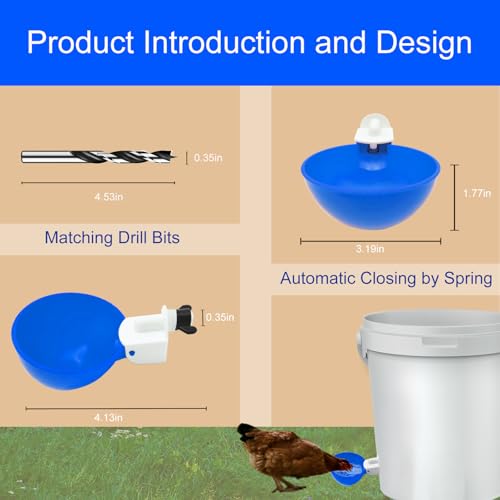 Product Introduction and Design

0.35in

4.53in

Matching Drill Bits

1.77in

3.19in

Automatic Closing by Spring

0.35in

4.13in